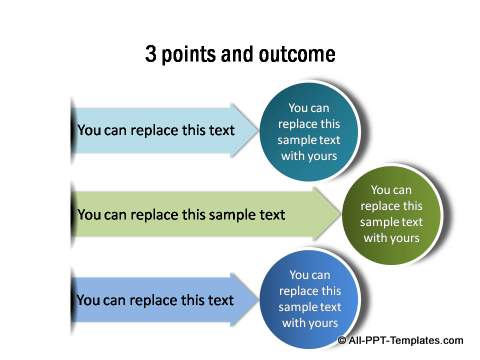 3 points and outcome

You can replace this text

You can replace this sample text with yours

You can replace this sample text

You can replace this sample text with yours

You can replace this text

You can replace this sample text with yours

© All-PPT-Templates.com